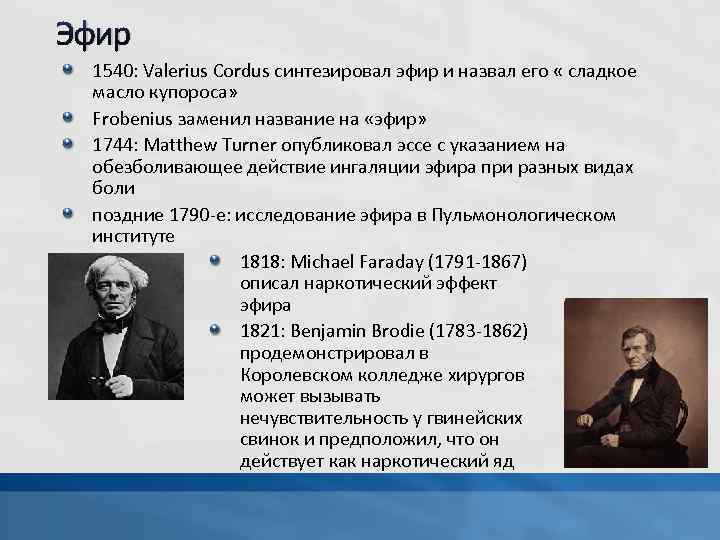 Эфир

1540: Valerius Cordus синтезировал эфир и назвал его « сладкое масло купороса»

Frobenius заменил название на «эфир»

1744: Matthew Turner опубликовал эссе с указанием на обезболивающее действие ингаляции эфира при разных видах боли

поздние 1790-е: исследование эфира в Пульмонологическом институте

1818: Michael Faraday (1791-1867) описал наркотический эффект эфира

1821: Benjamin Brodie (1783-1862) продемонстрировал в Королевском колледже хирургов может вызывать нечувствительность у гвинейских свинок и предположил, что он действует как наркотический яд